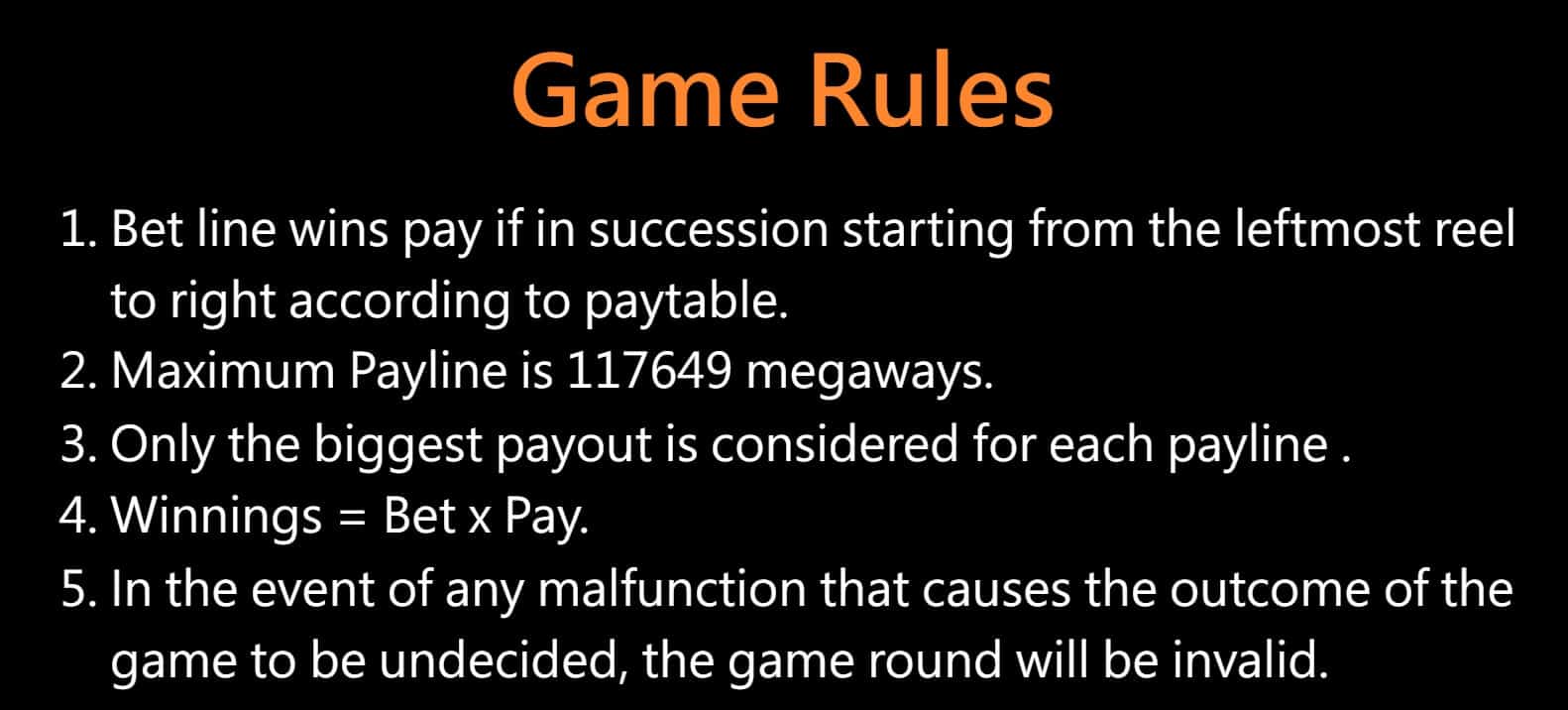 Game Rules

1. Bet line wins pay if in succession starting from the leftmost reel to right according to paytable.
2. Maximum Payline is 117649 megaways.
3. Only the biggest payout is considered for each payline .
4. Winnings = Bet x Pay.
5. In the event of any malfunction that causes the outcome of the game to be undecided, the game round will be invalid.